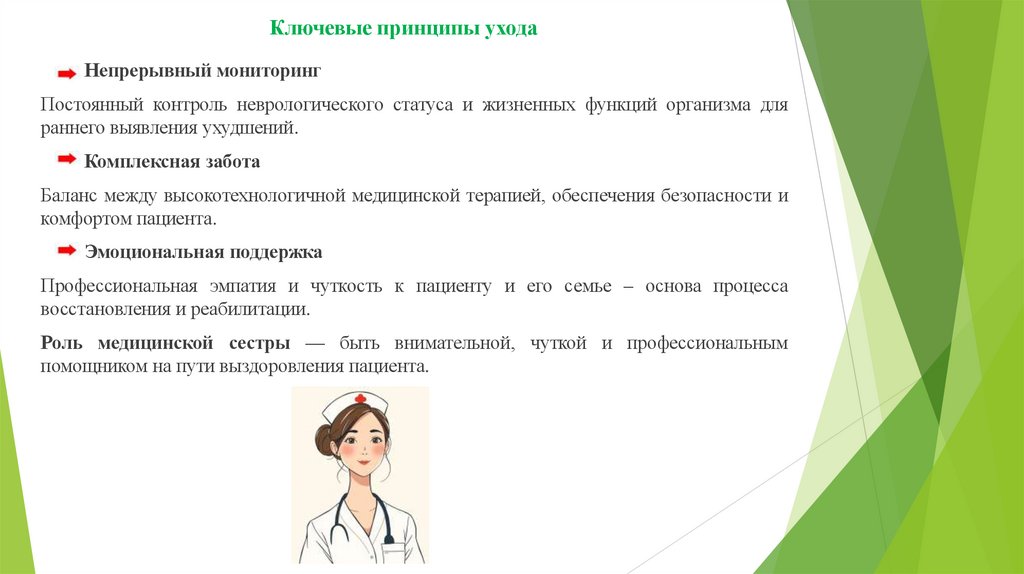 Ключевые принципы ухода

Непрерывный мониторинг

Постоянный контроль неврологического статуса и жизненных функций организма для раннего выявления ухудшений.

Комплексная забота

Баланс между высокотехнологичной медицинской терапией, обеспечения безопасности и комфортом пациента.

Эмоциональная поддержка

Профессиональная эмпатия и чуткость к пациенту и его семье – основа процесса восстановления и реабилитации.

Роль медицинской сестры — быть внимательной, чуткой и профессиональным помощником на пути выздоровления пациента.